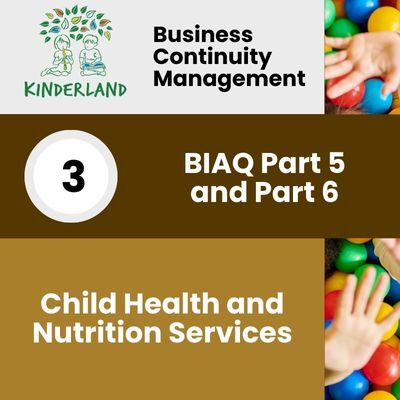 KINDERLAND

Business Continuity Management

3

BIAQ Part 5 and Part 6

Child Health and Nutrition Services